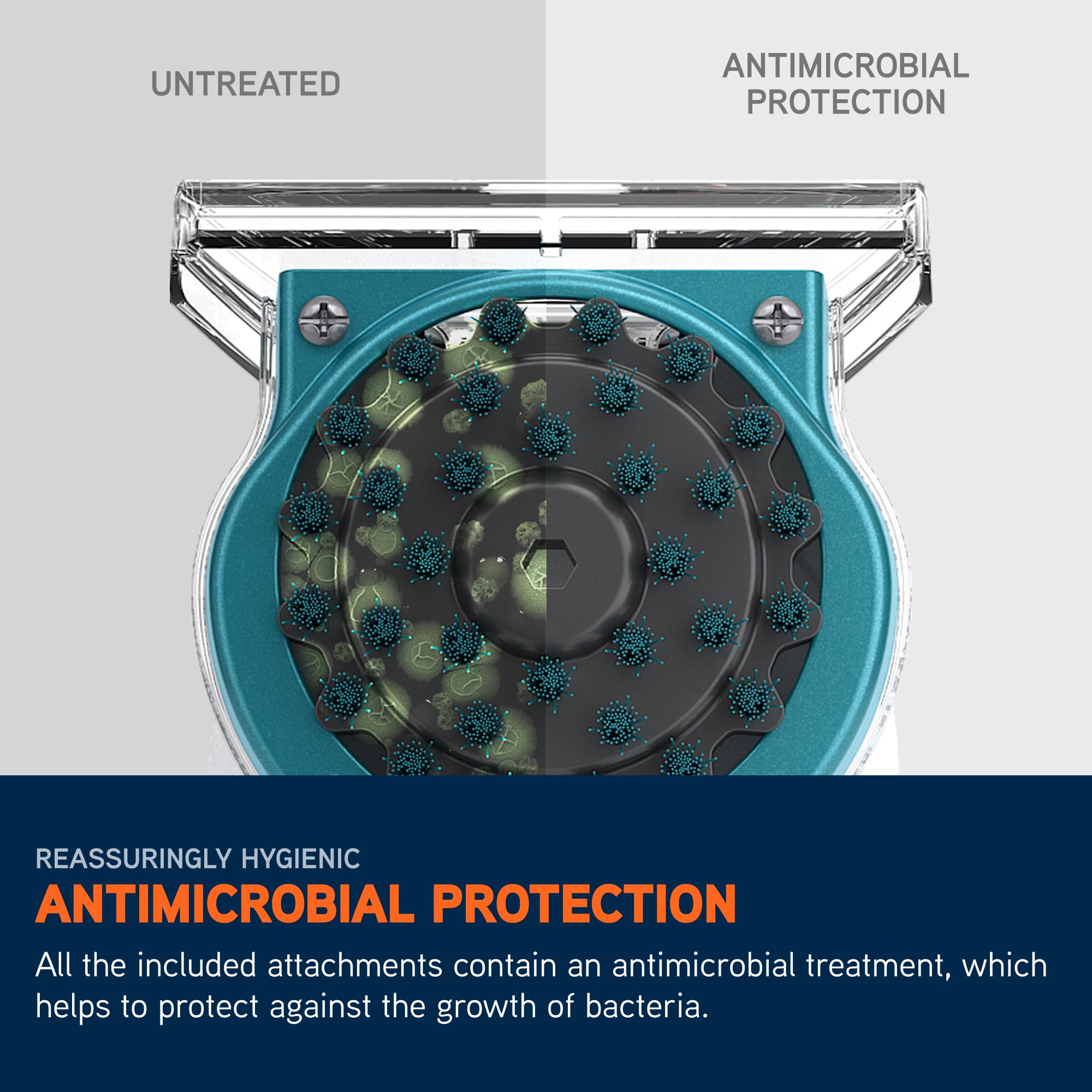 UNTREATED

ANTIMICROBIAL PROTECTION

REASSURINGLY HYGIENIC

ANTIMICROBIAL PROTECTION

All the included attachments contain an antimicrobial treatment, which helps to protect against the growth of bacteria.